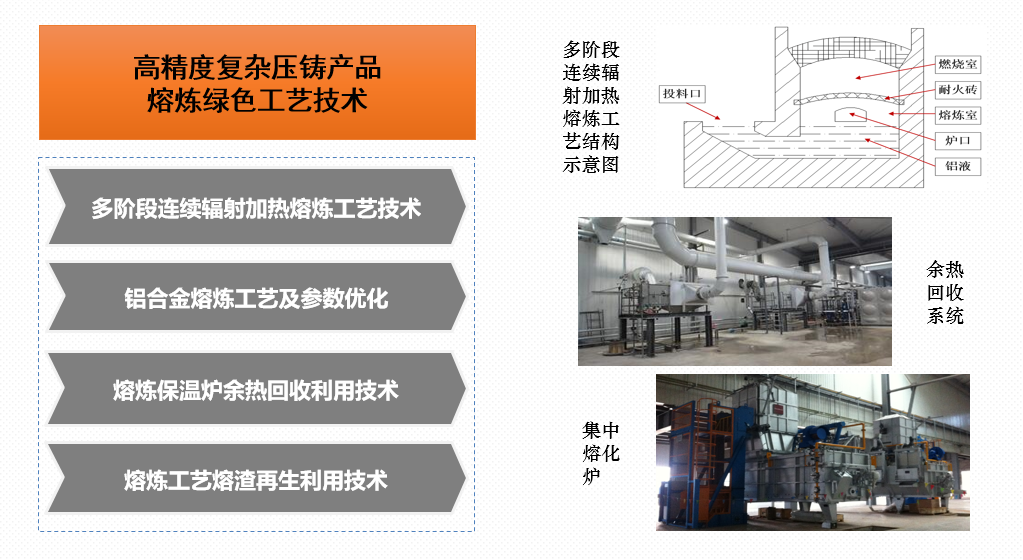 高精度复杂压铸产品
熔炼绿色工艺技术

多阶段连续辐射加热熔炼工艺技术

铝合金熔炼工艺及参数优化

熔炼保温炉余热回收利用技术

熔炼工艺熔渣再生利用技术

多阶段连续辐射加热熔炼工艺结构示意图

投料口

燃烧室

耐火砖

熔炼室

炉口

铝液

余热回收系统

集中熔化炉